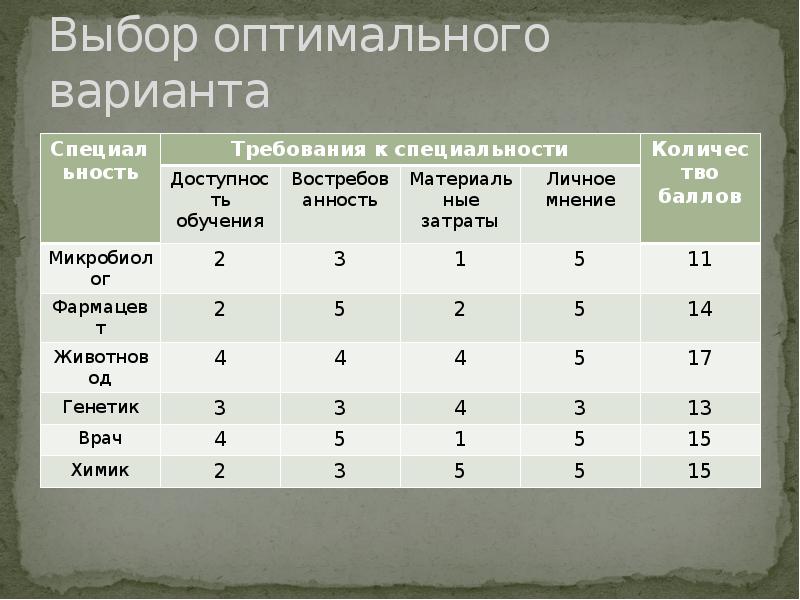 Выбор оптимального варианта

| Специальность | Требования к специальности | | | | Количество баллов |
|---|---|---|---|---|---|
| | Доступность обучения | Востребованность | Материальные затраты | Личное мнение | |
| Микробиолог | 2 | 3 | 1 | 5 | 11 |
| Фармацевт | 2 | 5 | 2 | 5 | 14 |
| Животновод | 4 | 4 | 4 | 5 | 17 |
| Генетик | 3 | 3 | 4 | 3 | 13 |
| Врач | 4 | 5 | 1 | 5 | 15 |
| Химик | 2 | 3 | 5 | 5 | 15 |